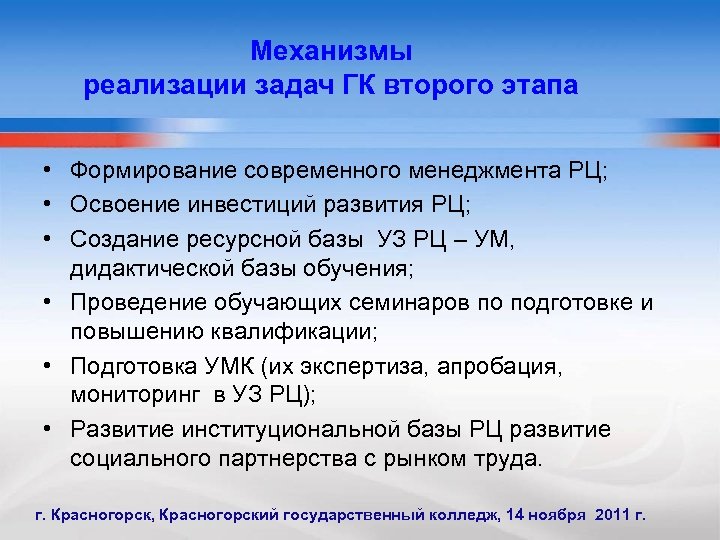 Механизмы
реализации задач ГК второго этапа

• Формирование современного менеджмента РЦ;
• Освоение инвестиций развития РЦ;
• Создание ресурсной базы УЗ РЦ – УМ, дидактической базы обучения;
• Проведение обучающих семинаров по подготовке и повышению квалификации;
• Подготовка УМК (их экспертиза, апробация, мониторинг в УЗ РЦ);
• Развитие институциональной базы РЦ развитие социального партнерства с рынком труда.

г. Красногорск, Красногорский государственный колледж, 14 ноября 2011 г.